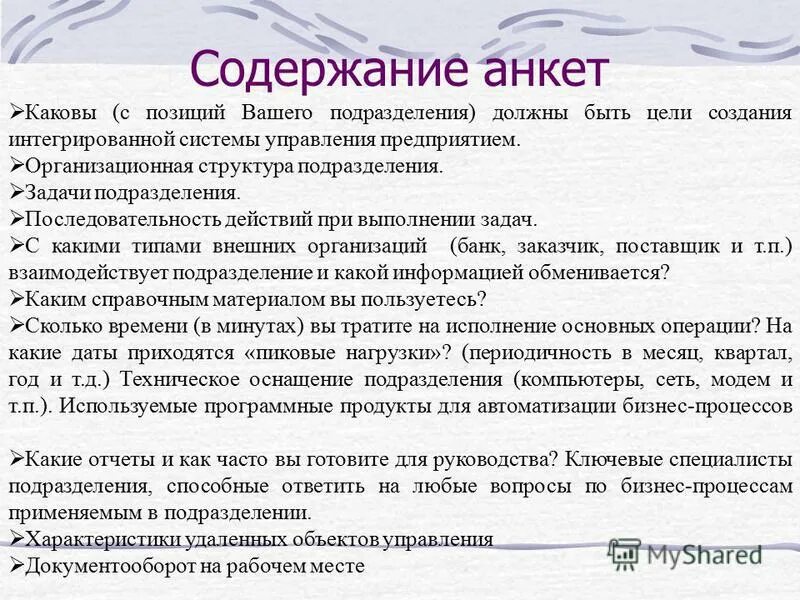 Содержание анкет

➢Каковы (с позиций Вашего подразделения) должны быть цели создания интегрированной системы управления предприятием.
➢Организационная структура подразделения.
➢Задачи подразделения.
➢Последовательность действий при выполнении задач.
➢С какими типами внешних организаций (банк, заказчик, поставщик и т.п.) взаимодействует подразделение и какой информацией обменивается?
➢Каким справочным материалом вы пользуетесь?
➢Сколько времени (в минутах) вы тратите на исполнение основных операции? На какие даты приходятся «пиковые нагрузки»? (периодичность в месяц, квартал, год и т.д.) Техническое оснащение подразделения (компьютеры, сеть, модем и т.п.). Используемые программные продукты для автоматизации бизнес-процессов

➢Какие отчеты и как часто вы готовите для руководства? Ключевые специалисты подразделения, способные ответить на любые вопросы по бизнес-процессам применяемым в подразделении.
➢Характеристики удаленных объектов управления
➢Документооборот на рабочем месте

MyShared